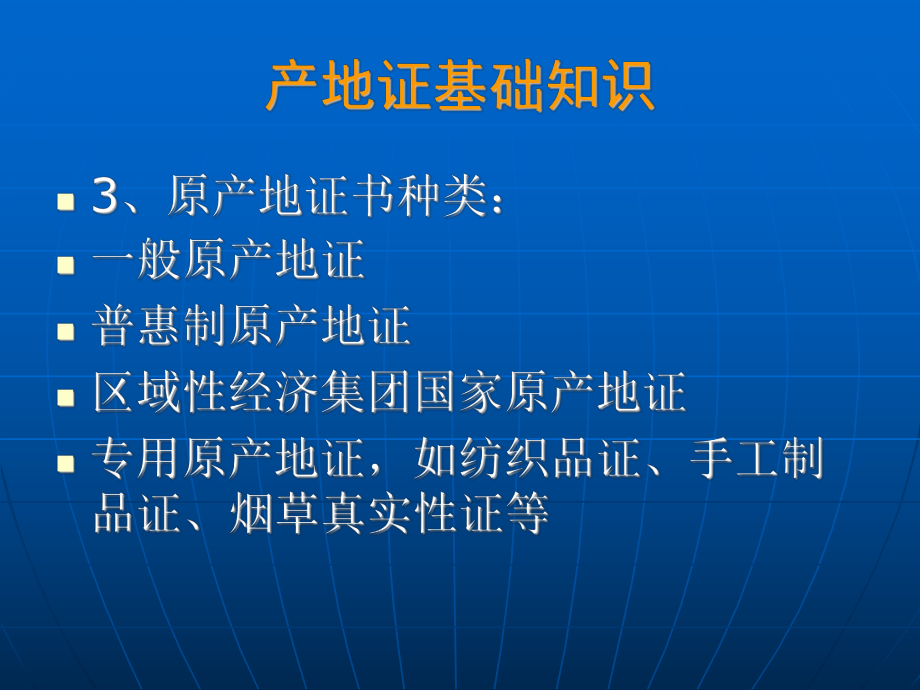 产地证基础知识

3、原产地证书种类：

一般原产地证

普惠制原产地证

区域性经济集团国家原产地证

专用原产地证，如纺织品证、手工制品证、烟草真实性证等